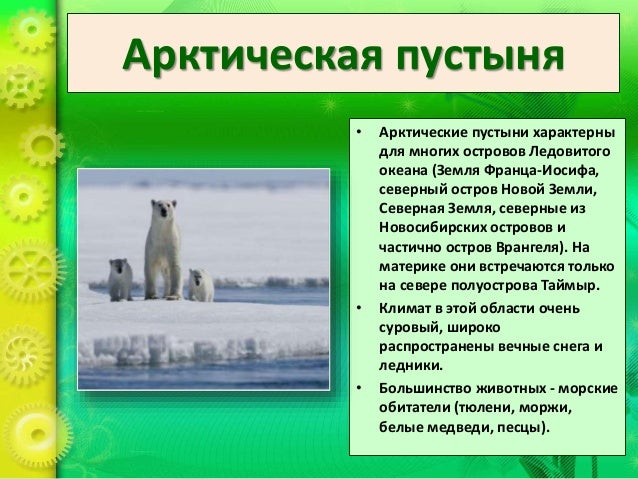 Арктическая пустыня

• Арктические пустыни характерны для многих островов Ледовитого океана (Земля Франца-Иосифа, северный остров Новой Земли, Северная Земля, северные из Новосибирских островов и частично остров Врангеля). На материке они встречаются только на севере полуострова Таймыр.

• Климат в этой области очень суровый, широко распространены вечные снега и ледники.

• Большинство животных - морские обитатели (тюлени, моржи, белые медведи, песцы).